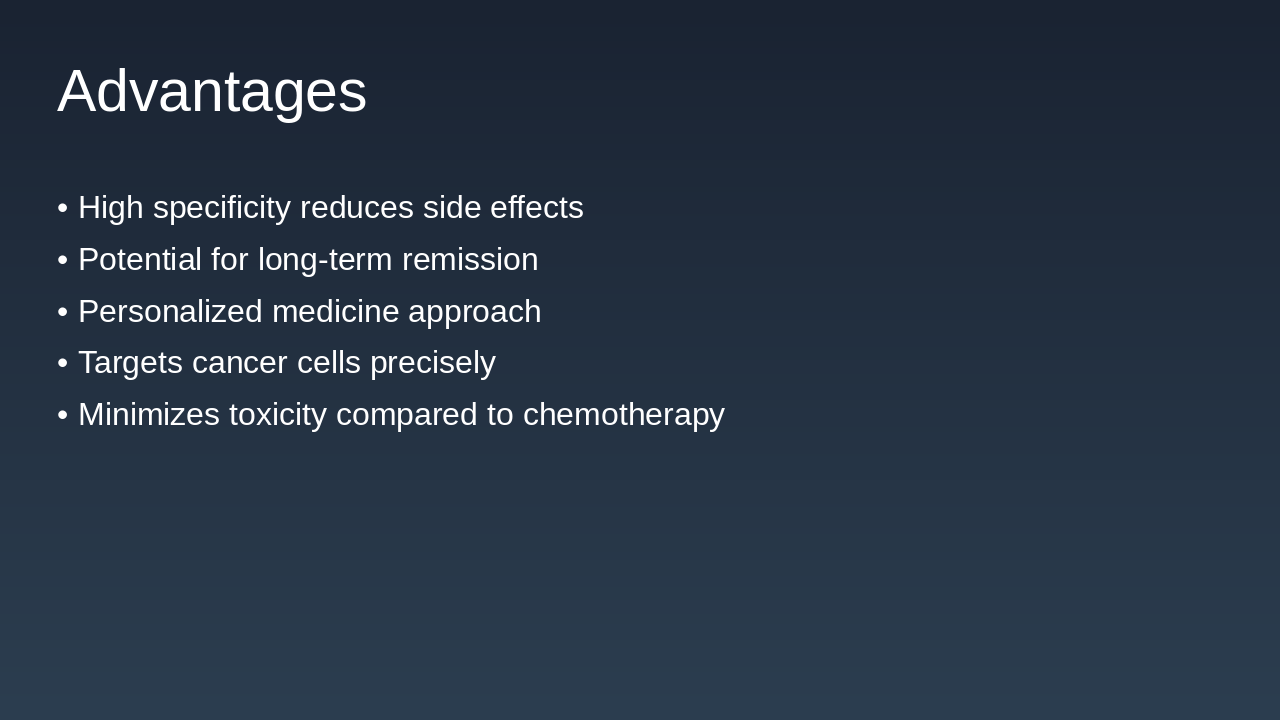 Advantages

• High specificity reduces side effects
• Potential for long-term remission
• Personalized medicine approach
• Targets cancer cells precisely
• Minimizes toxicity compared to chemotherapy